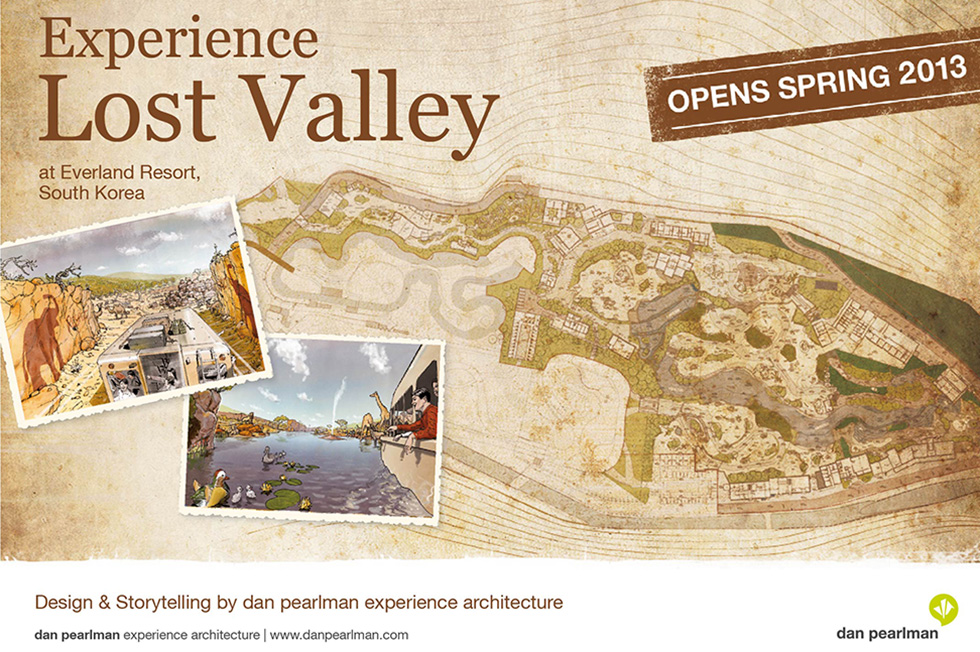 Experience
Lost Valley

at Everland Resort,
South Korea

OPENS SPRING 2013

Design & Storytelling by dan pearlman experience architecture

dan pearlman experience architecture | www.danpearlman.com

dan pearlman